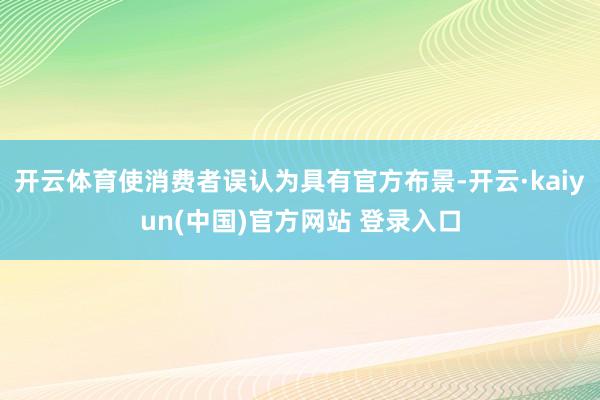 开云体育使消费者误认为具有官方布景-开云·kaiyun(中国)官方网站 登录入口